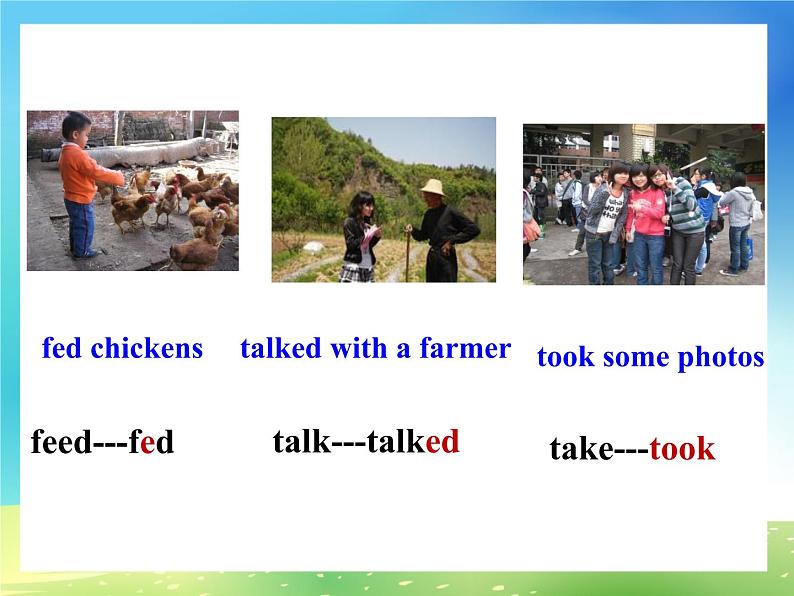 fed chickens

talked with a farmer

took some photos

feed---fed

talk---talked

take---took